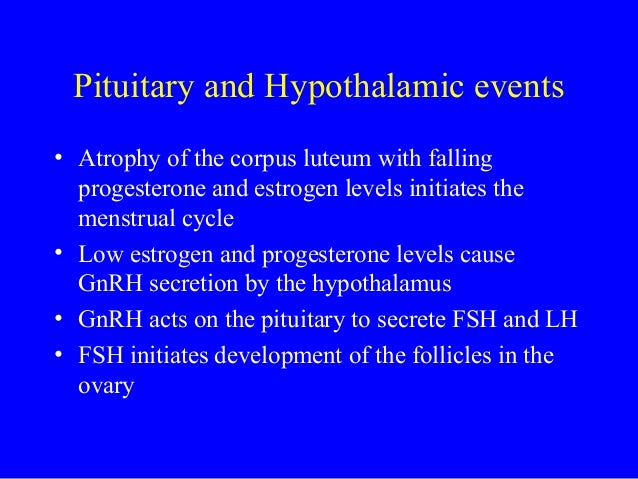 Pituitary and Hypothalamic events

• Atrophy of the corpus luteum with falling progesterone and estrogen levels initiates the menstrual cycle
• Low estrogen and progesterone levels cause GnRH secretion by the hypothalamus
• GnRH acts on the pituitary to secrete FSH and LH
• FSH initiates development of the follicles in the ovary